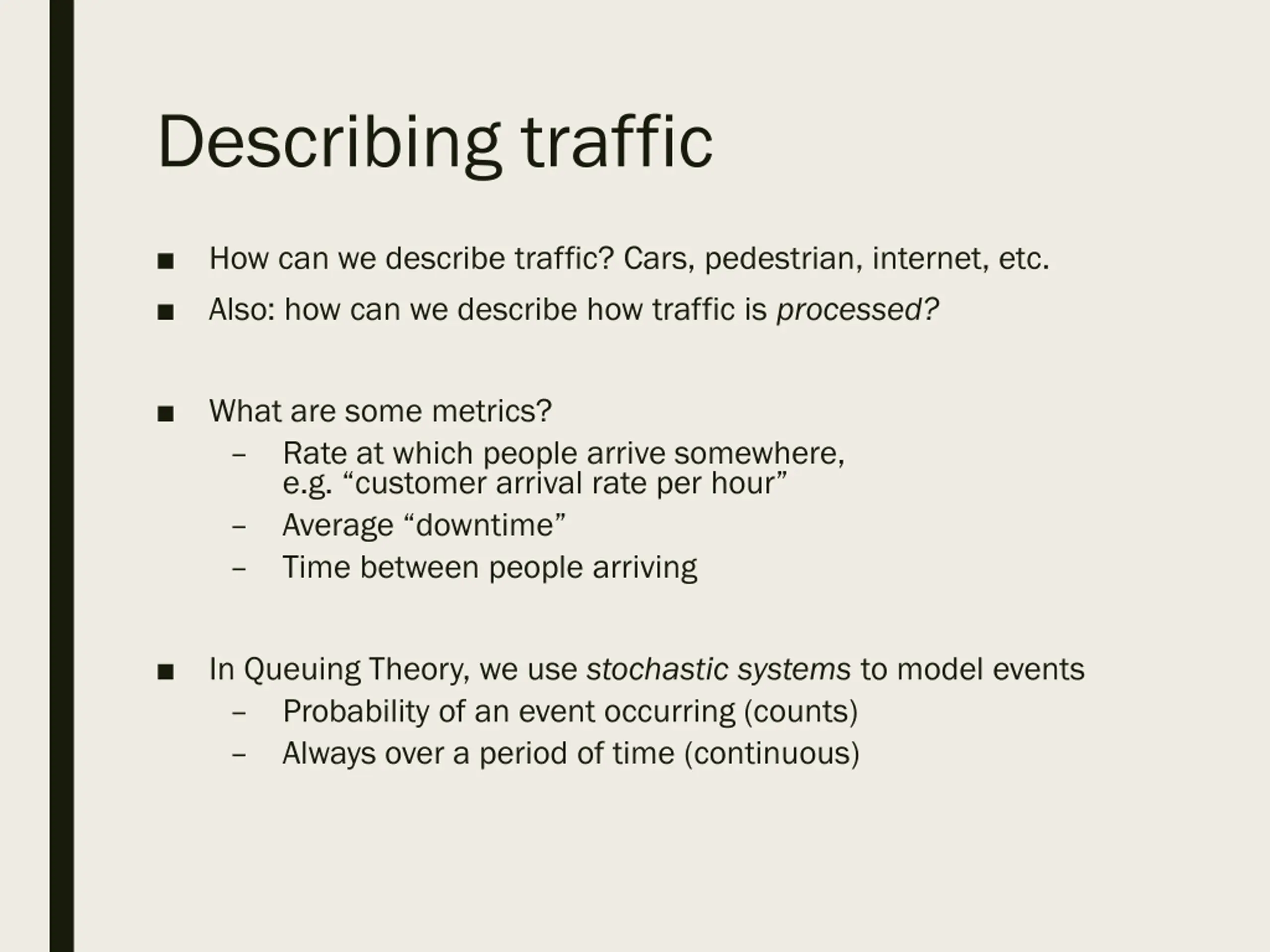 Describing traffic

■ How can we describe traffic? Cars, pedestrian, internet, etc.

■ Also: how can we describe how traffic is processed?

■ What are some metrics?
– Rate at which people arrive somewhere, e.g. “customer arrival rate per hour”
– Average “downtime”
– Time between people arriving

■ In Queuing Theory, we use stochastic systems to model events
– Probability of an event occurring (counts)
– Always over a period of time (continuous)